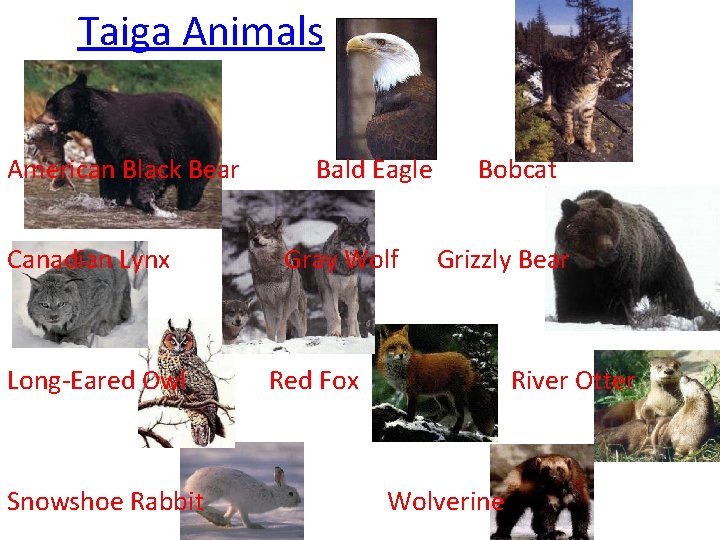 Taiga Animals

American Black Bear

Bald Eagle

Bobcat

Canadian Lynx

Gray Wolf

Grizzly Bear

Long-Eared Owl

Red Fox

River Otter

Snowshoe Rabbit

Wolverine